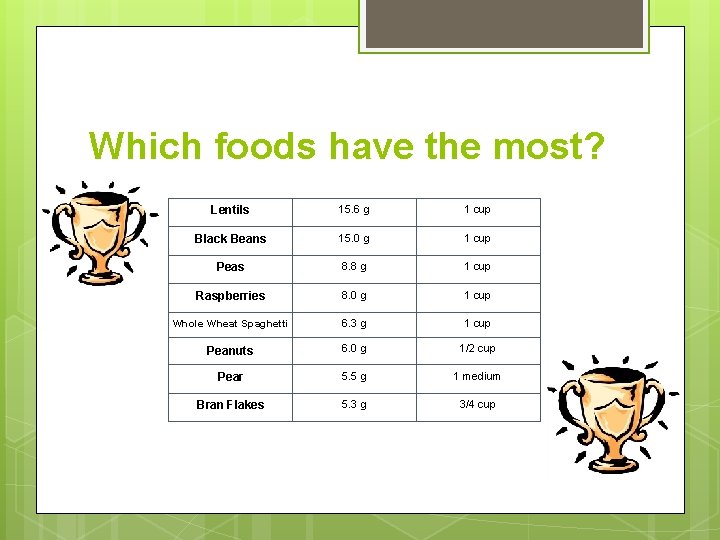 Which foods have the most?

| Lentils | 15.6 g | 1 cup |
|---|---|---|
| Black Beans | 15.0 g | 1 cup |
| Peas | 8.8 g | 1 cup |
| Raspberries | 8.0 g | 1 cup |
| Whole Wheat Spaghetti | 6.3 g | 1 cup |
| Peanuts | 6.0 g | 1/2 cup |
| Pear | 5.5 g | 1 medium |
| Bran Flakes | 5.3 g | 3/4 cup |